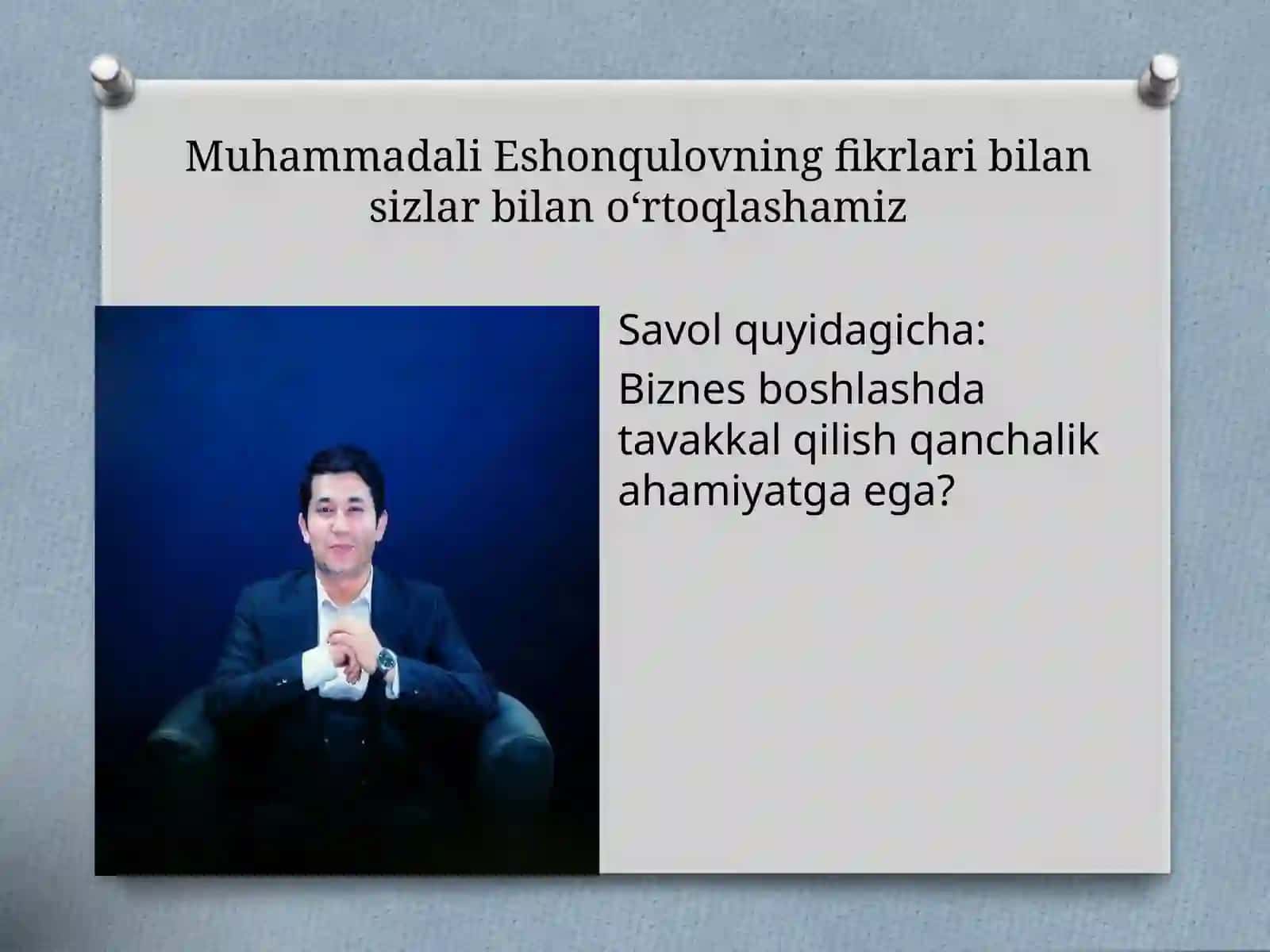 Muhammadali Eshonqulovning fikrlari bilan sizlar bilan o‘rtoqlashamiz

Savol quyidagicha:

Biznes boshlashda tavakkal qilish qanchalik ahamiyatga ega?